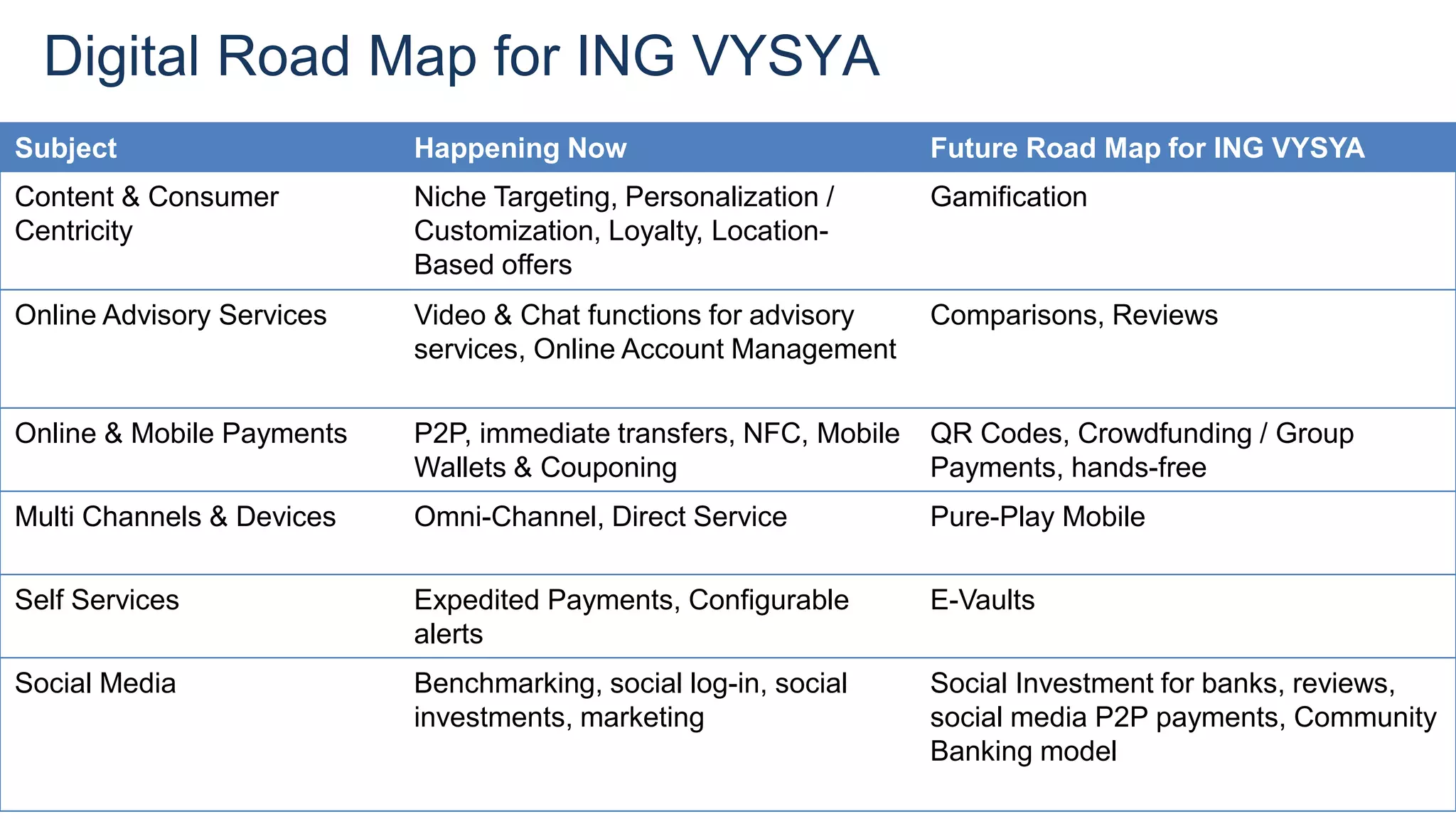 Digital Road Map for ING VYSYA

| Subject | Happening Now | Future Road Map for ING VYSYA |
|---|---|---|
| Content & Consumer Centricity | Niche Targeting, Personalization / Customization, Loyalty, Location-Based offers | Gamification |
| Online Advisory Services | Video & Chat functions for advisory services, Online Account Management | Comparisons, Reviews |
| Online & Mobile Payments | P2P, immediate transfers, NFC, Mobile Wallets & Couponing | QR Codes, Crowdfunding / Group Payments, hands-free |
| Multi Channels & Devices | Omni-Channel, Direct Service | Pure-Play Mobile |
| Self Services | Expedited Payments, Configurable alerts | E-Vaults |
| Social Media | Benchmarking, social log-in, social investments, marketing | Social Investment for banks, reviews, social media P2P payments, Community Banking model |